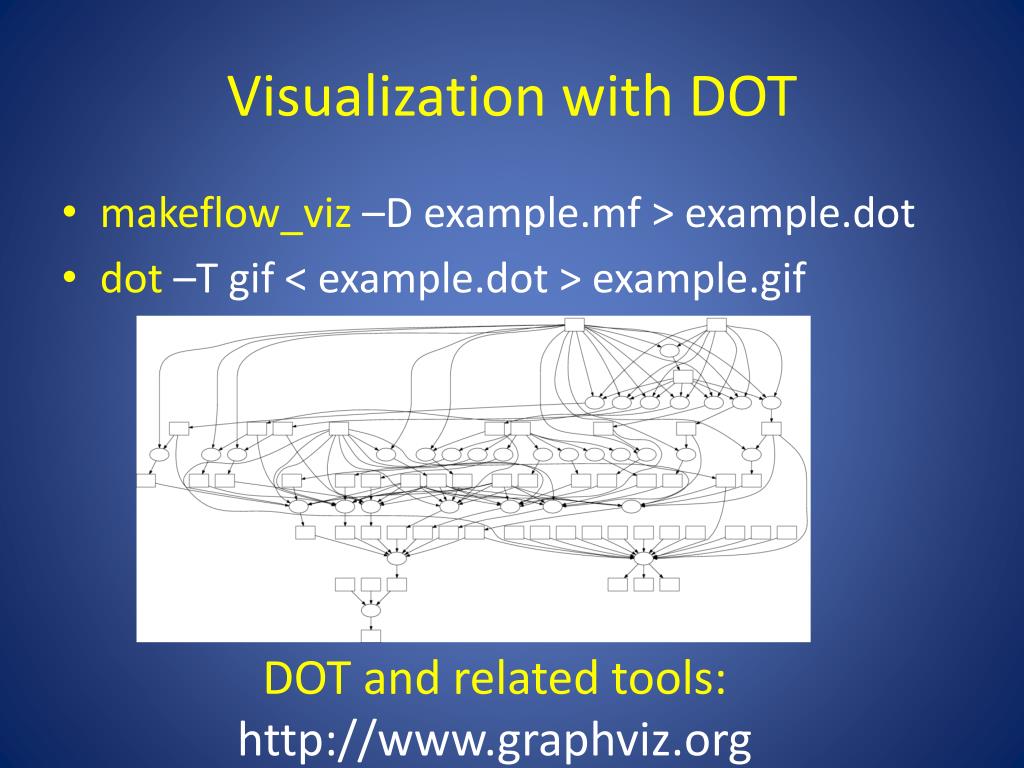 Visualization with DOT

• makeflow_viz –D example.mf > example.dot
• dot –T gif < example.dot > example.gif

DOT and related tools:
http://www.graphviz.org